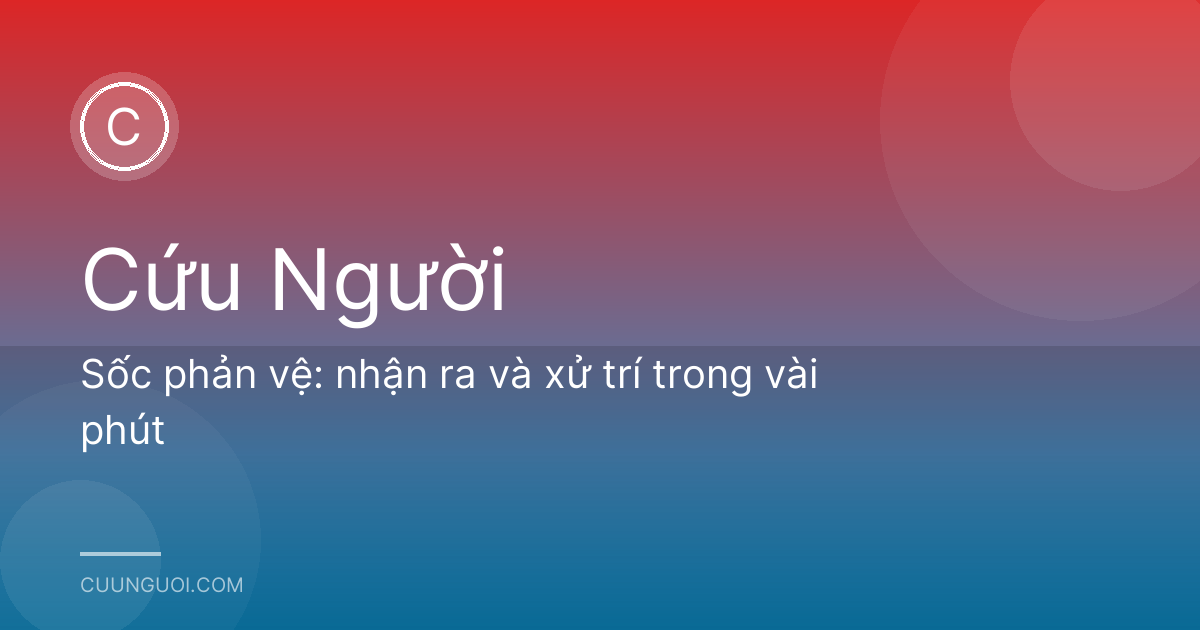 C

Cứu Người

Sốc phản vệ: nhận ra và xử trí trong vài phút

CUUNGUOI.COM